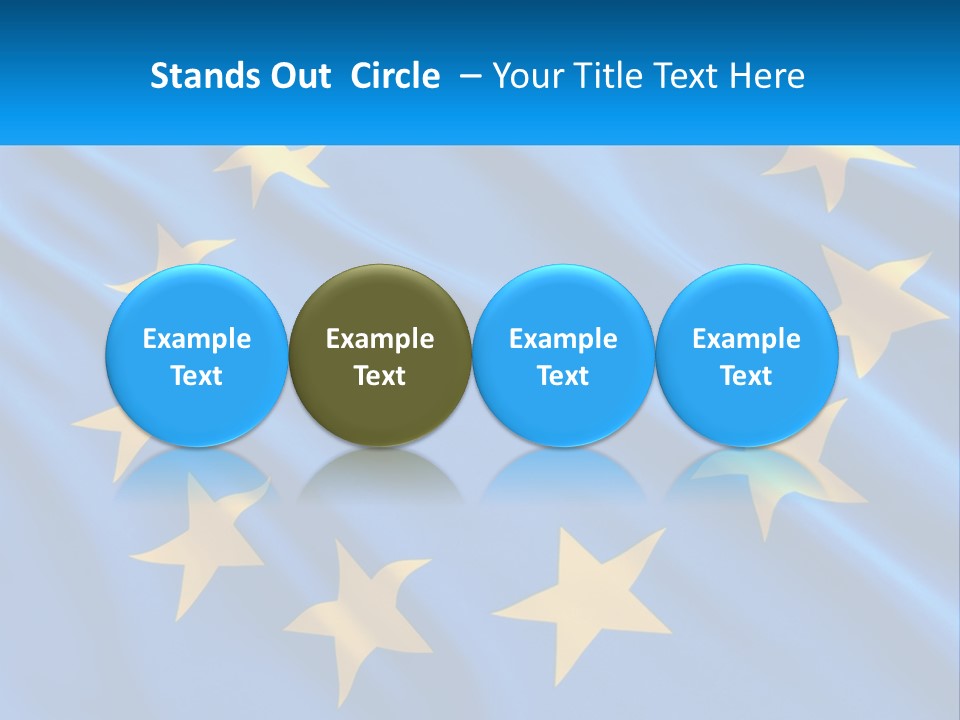 Stands Out Circle – Your Title Text Here

Example Text

Example Text

Example Text

Example Text